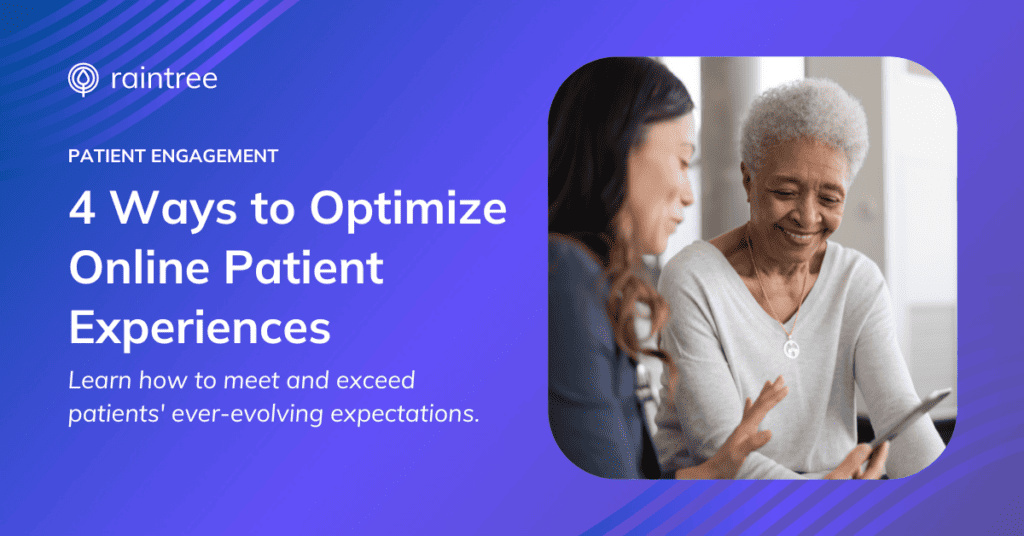 raintree

PATIENT ENGAGEMENT

4 Ways to Optimize Online Patient Experiences

Learn how to meet and exceed patients' ever-evolving expectations.